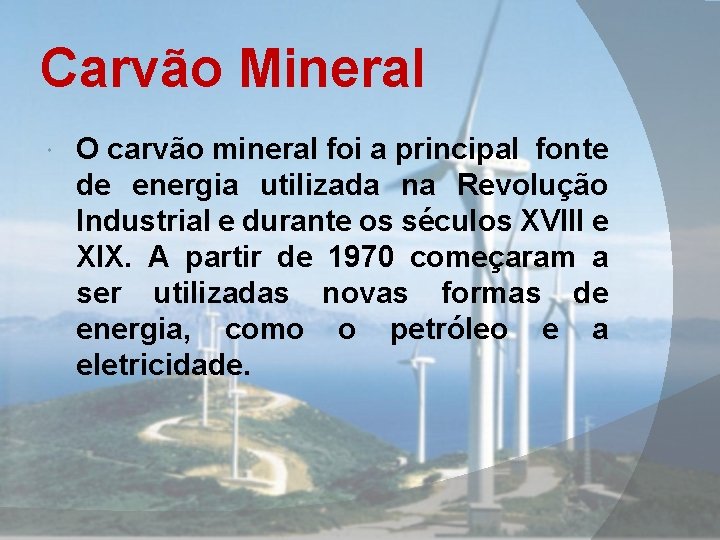 Carvão Mineral

• O carvão mineral foi a principal fonte de energia utilizada na Revolução Industrial e durante os séculos XVIII e XIX. A partir de 1970 começaram a ser utilizadas novas formas de energia, como o petróleo e a eletricidade.